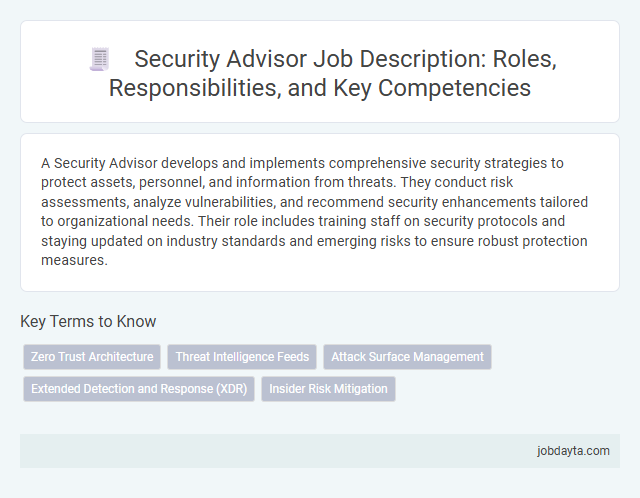 Security Advisor Job Description: Roles, Responsibilities, and Key Competencies

A Security Advisor develops and implements comprehensive security strategies to protect assets, personnel, and information from threats. They conduct risk assessments, analyze vulnerabilities, and recommend security enhancements tailored to organizational needs. Their role includes training staff on security protocols and staying updated on industry standards and emerging risks to ensure robust protection measures.

Key Terms to Know

Zero Trust Architecture
Threat Intelligence Feeds
Attack Surface Management
Extended Detection and Response (XDR)
Insider Risk Mitigation

jobdayta.com